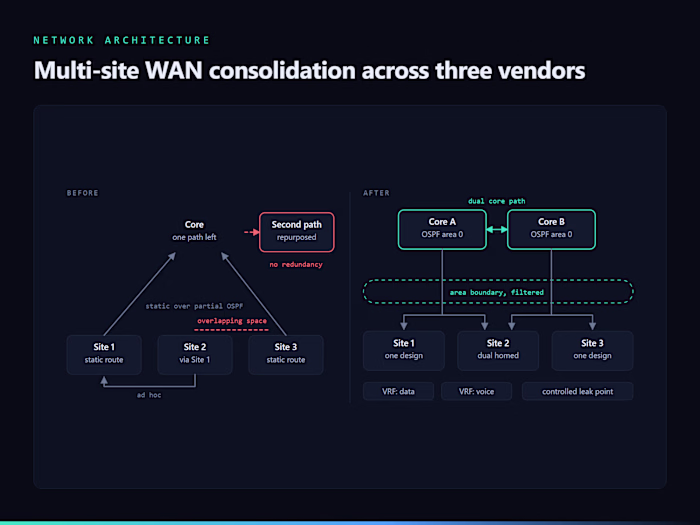 NETWORK ARCHITECTURE

Multi-site WAN consolidation across three vendors

BEFORE

Core
one path left

Second path
repurposed

no redundancy

static over partial OSPF

overlapping space

Site 1
static route

Site 2
via Site 1

Site 3
static route

ad hoc

AFTER

dual core path

Core A
OSPF area 0

Core B
OSPF area 0

area boundary, filtered

Site 1
one design

Site 2
dual homed

Site 3
one design

VRF: data

VRF: voice

controlled leak point